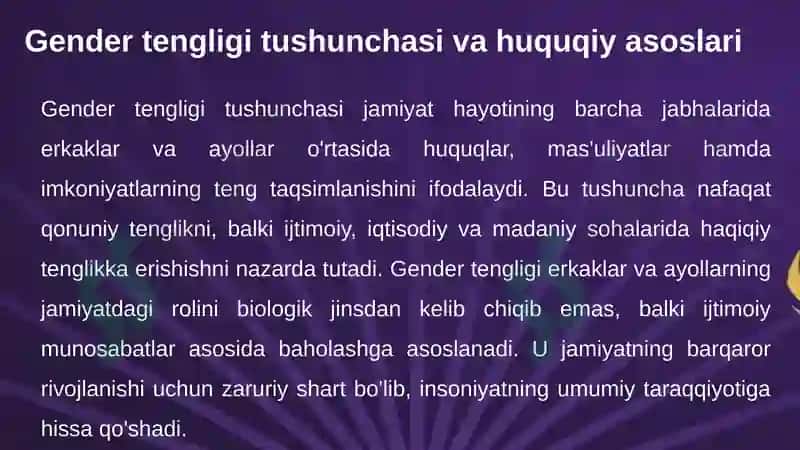 Gender tengligi tushunchasi va huquqiy asoslari

Gender tengligi tushunchasi jamiyat hayotining barcha jabhalarida erkaklar va ayollar o'rtasida huquqlar, mas'uliyatlar hamda imkoniyatlarning teng taqsimlanishini ifodalaydi. Bu tushuncha nafaqat qonuniy tenglikni, balki ijtimoiy, iqtisodiy va madaniy sohalarida haqiqiy tenglikka erishishni nazarda tutadi. Gender tengligi erkaklar va ayollarning jamiyatdagi rolini biologik jinsdan kelib chiqib emas, balki ijtimoiy munosabatlar asosida baholashga asoslanadi. U jamiyatning barqaror rivojlanishi uchun zaruriy shart bo'lib, insoniyatning umumiy taraqqiyotiga hissa qo'shadi.